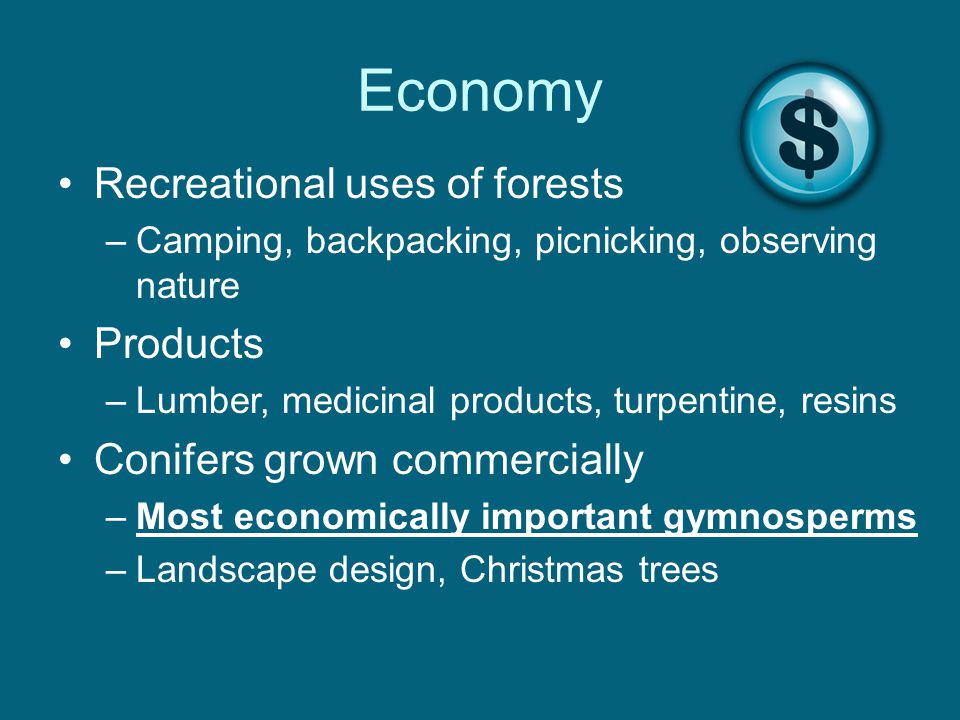 Economy

$

• Recreational uses of forests
  – Camping, backpacking, picnicking, observing nature
• Products
  – Lumber, medicinal products, turpentine, resins
• Conifers grown commercially
  – Most economically important gymnosperms
  – Landscape design, Christmas trees